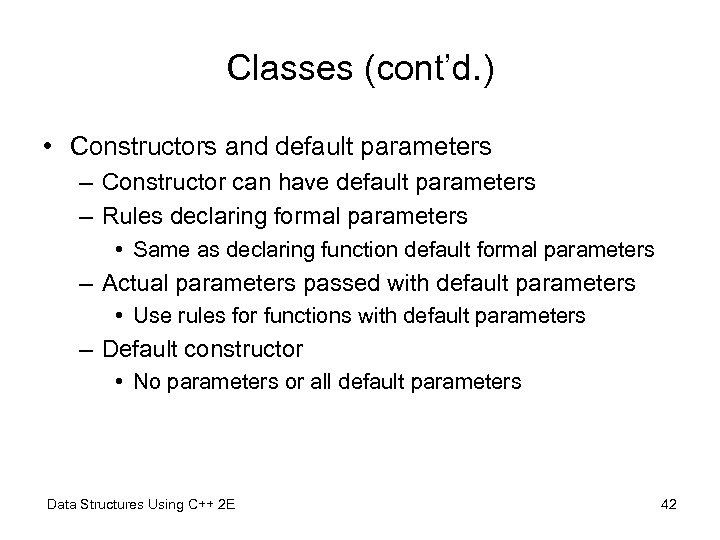 Classes (cont'd.)

• Constructors and default parameters
– Constructor can have default parameters
– Rules declaring formal parameters
• Same as declaring function default formal parameters
– Actual parameters passed with default parameters
• Use rules for functions with default parameters
– Default constructor
• No parameters or all default parameters

Data Structures Using C++ 2E

42